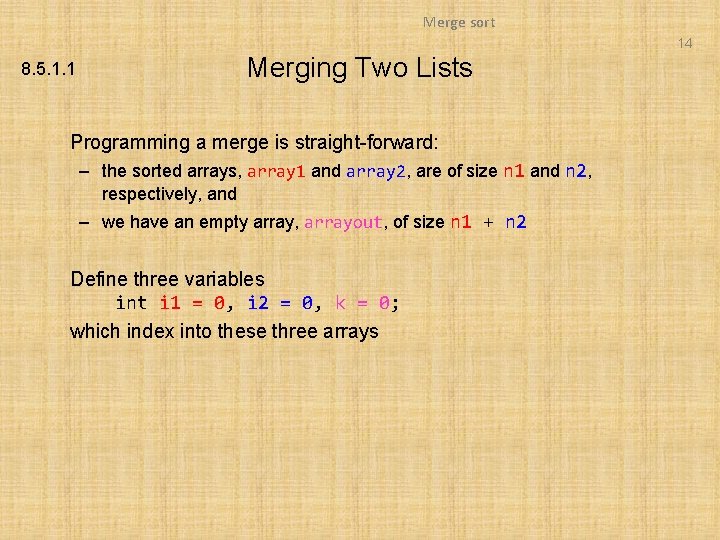 Merge sort

14

8.5.1.1

Merging Two Lists

Programming a merge is straight-forward:

– the sorted arrays, array1 and array2, are of size n1 and n2, respectively, and

– we have an empty array, arrayout, of size n1 + n2

Define three variables
int i1 = 0, i2 = 0, k = 0;
which index into these three arrays